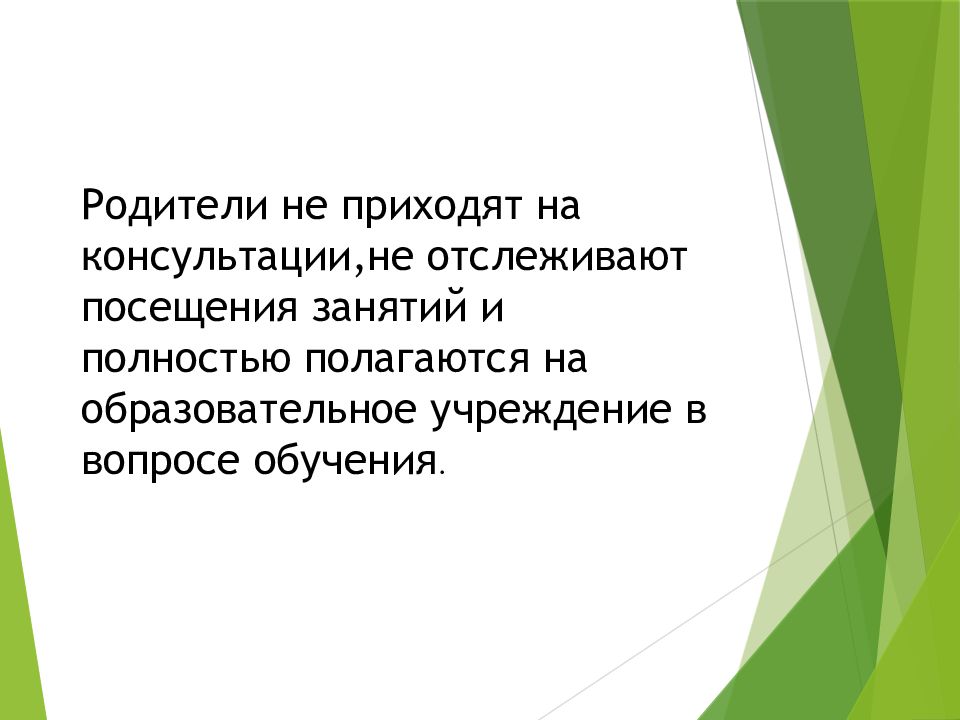 Родители не приходят на консультации,не отслеживают посещения занятий и полностью полагаются на образовательное учреждение в вопросе обучения.